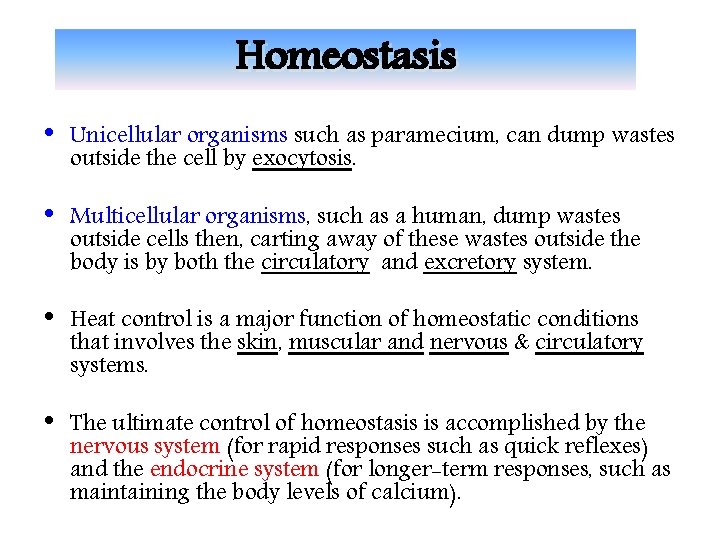 Homeostasis

• Unicellular organisms such as paramecium, can dump wastes outside the cell by exocytosis.

• Multicellular organisms, such as a human, dump wastes outside cells then, carting away of these wastes outside the body is by both the circulatory and excretory system.

• Heat control is a major function of homeostatic conditions that involves the skin, muscular and nervous & circulatory systems.

• The ultimate control of homeostasis is accomplished by the nervous system (for rapid responses such as quick reflexes) and the endocrine system (for longer-term responses, such as maintaining the body levels of calcium).